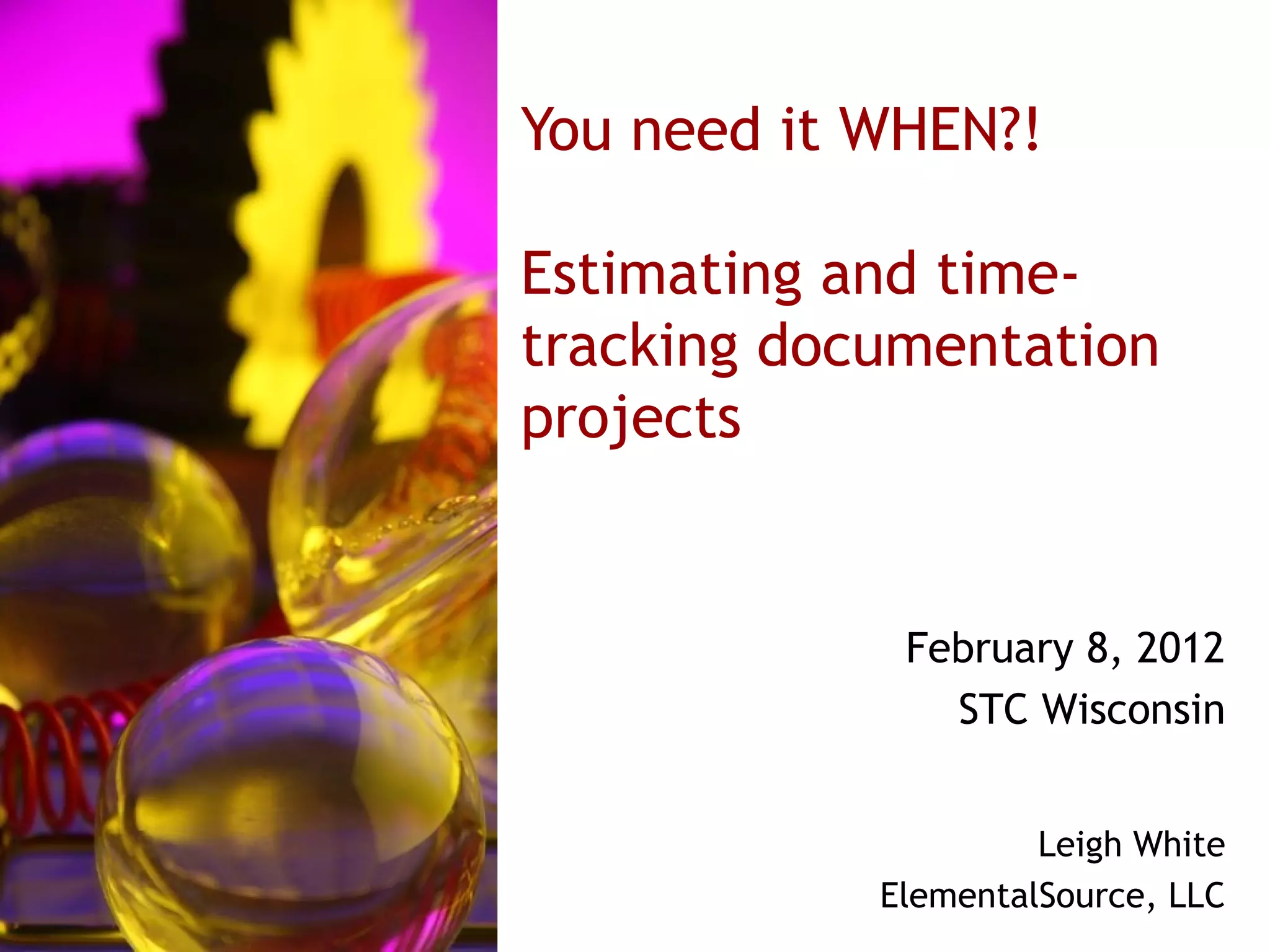 You need it WHEN?!

Estimating and time-tracking documentation projects

February 8, 2012
STC Wisconsin

Leigh White
ElementalSource, LLC